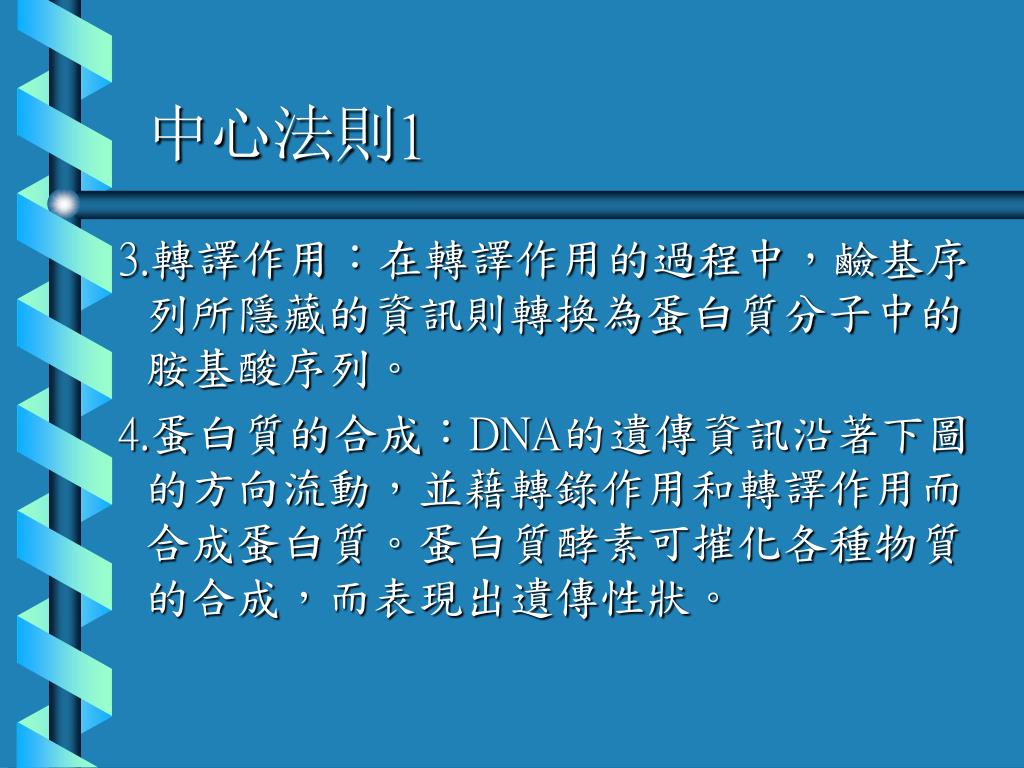 中心法則1

3.轉譯作用：在轉譯作用的過程中，鹼基序列所隱藏的資訊則轉換為蛋白質分子中的胺基酸序列。

4.蛋白質的合成：DNA的遺傳資訊沿著下圖的方向流動，並藉轉錄作用和轉譯作用而合成蛋白質。蛋白質酵素可摧化各種物質的合成，而表現出遺傳性狀。